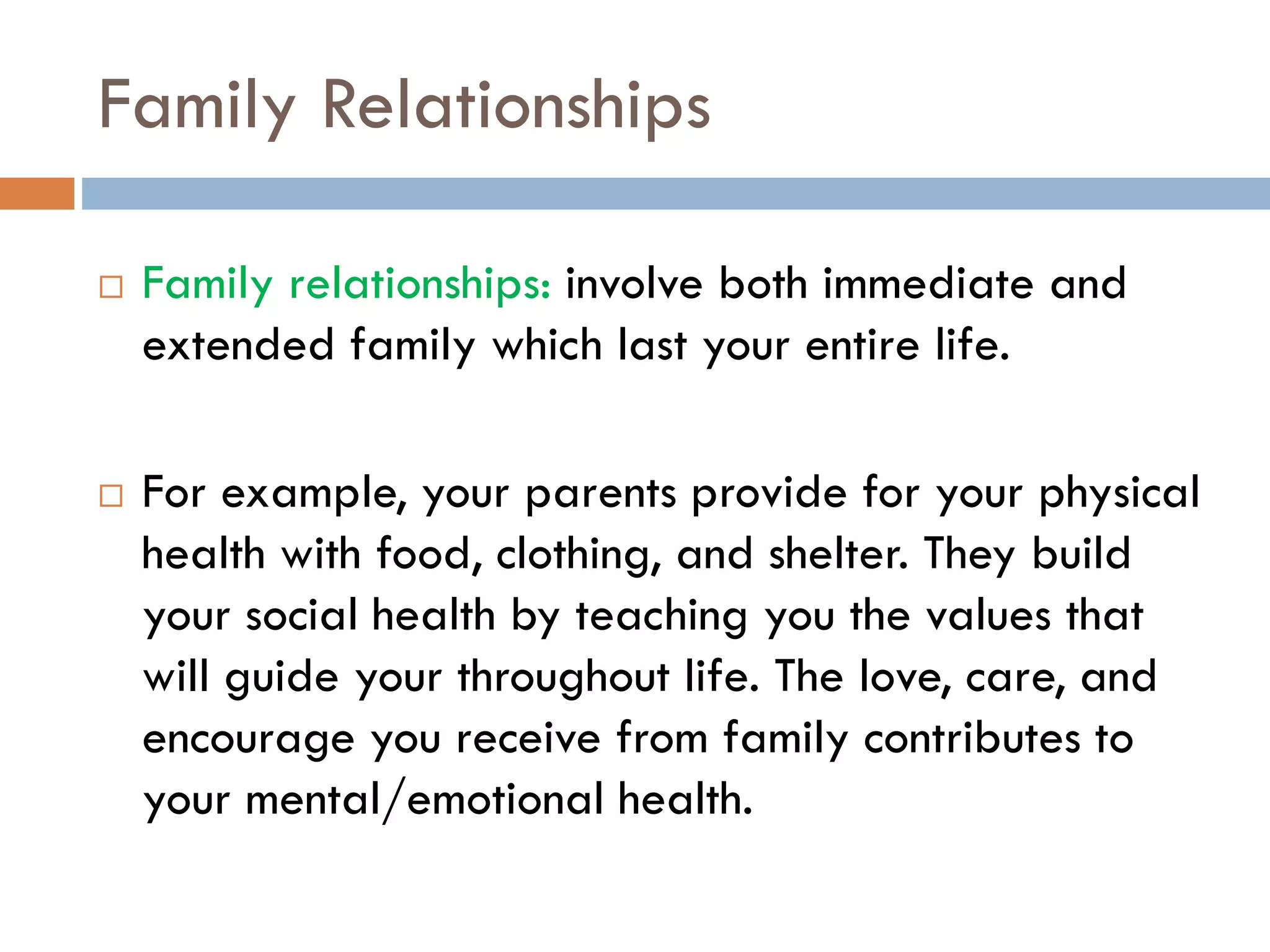 Family Relationships

□ Family relationships: involve both immediate and extended family which last your entire life.

□ For example, your parents provide for your physical health with food, clothing, and shelter. They build your social health by teaching you the values that will guide your throughout life. The love, care, and encourage you receive from family contributes to your mental/emotional health.